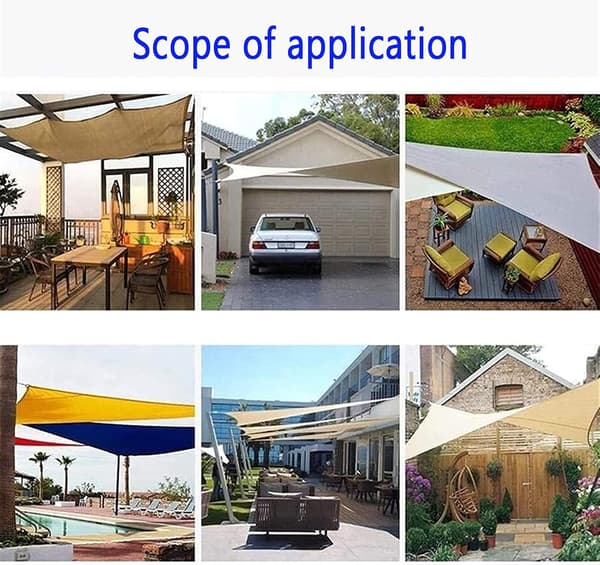 Scope of application